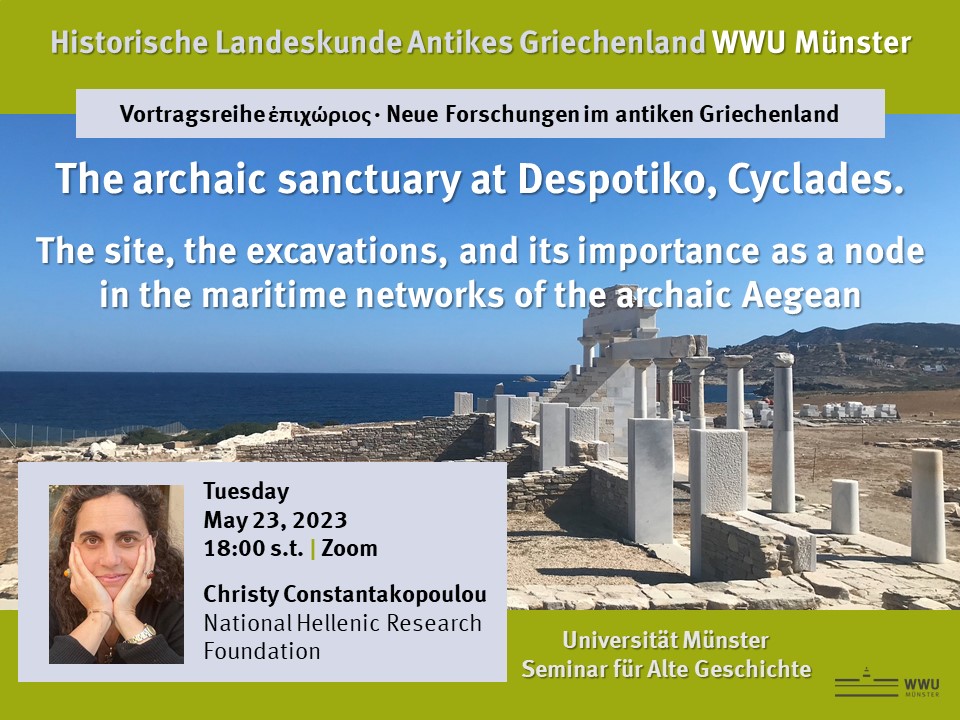 Historische Landeskunde Antikes Griechenland WWU Münster

Vortragsreihe ἐπιχώριος · Neue Forschungen im antiken Griechenland

The archaic sanctuary at Despotiko, Cyclades.

The site, the excavations, and its importance as a node in the maritime networks of the archaic Aegean

Tuesday
May 23, 2023
18:00 s.t. | Zoom

Christy Constantakopoulou
National Hellenic Research Foundation

Universität Münster
Seminar für Alte Geschichte

WWU
MÜNSTER